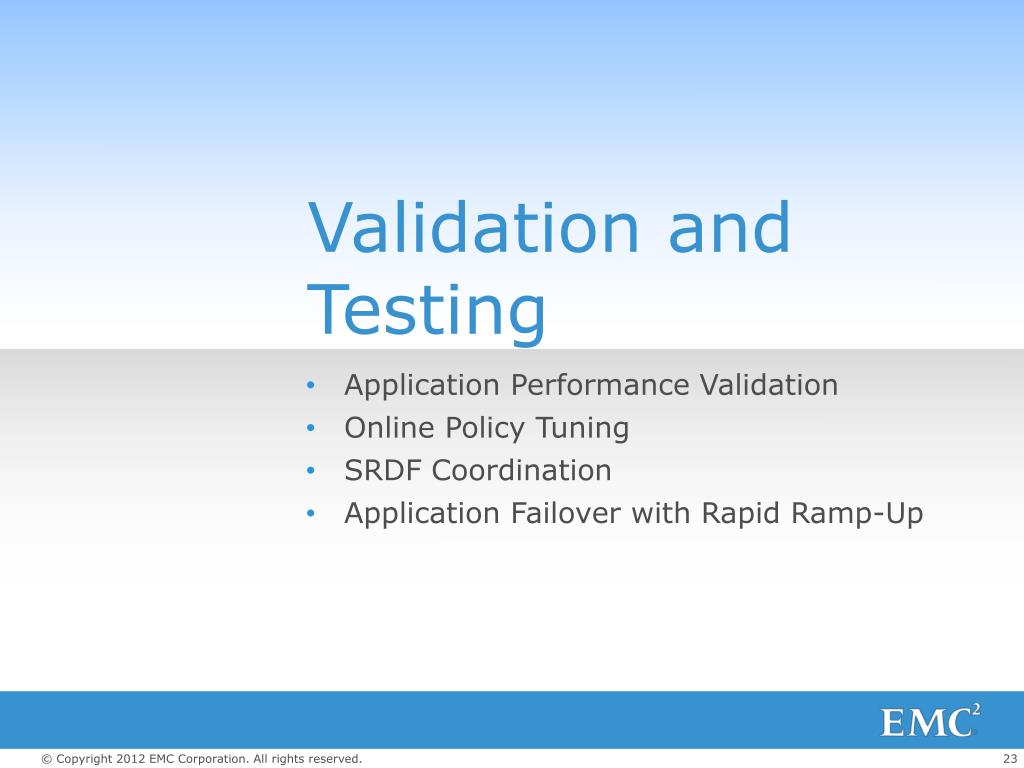 Validation and Testing

• Application Performance Validation
• Online Policy Tuning
• SRDF Coordination
• Application Failover with Rapid Ramp-Up

EMC$^2$

© Copyright 2012 EMC Corporation. All rights reserved.

23